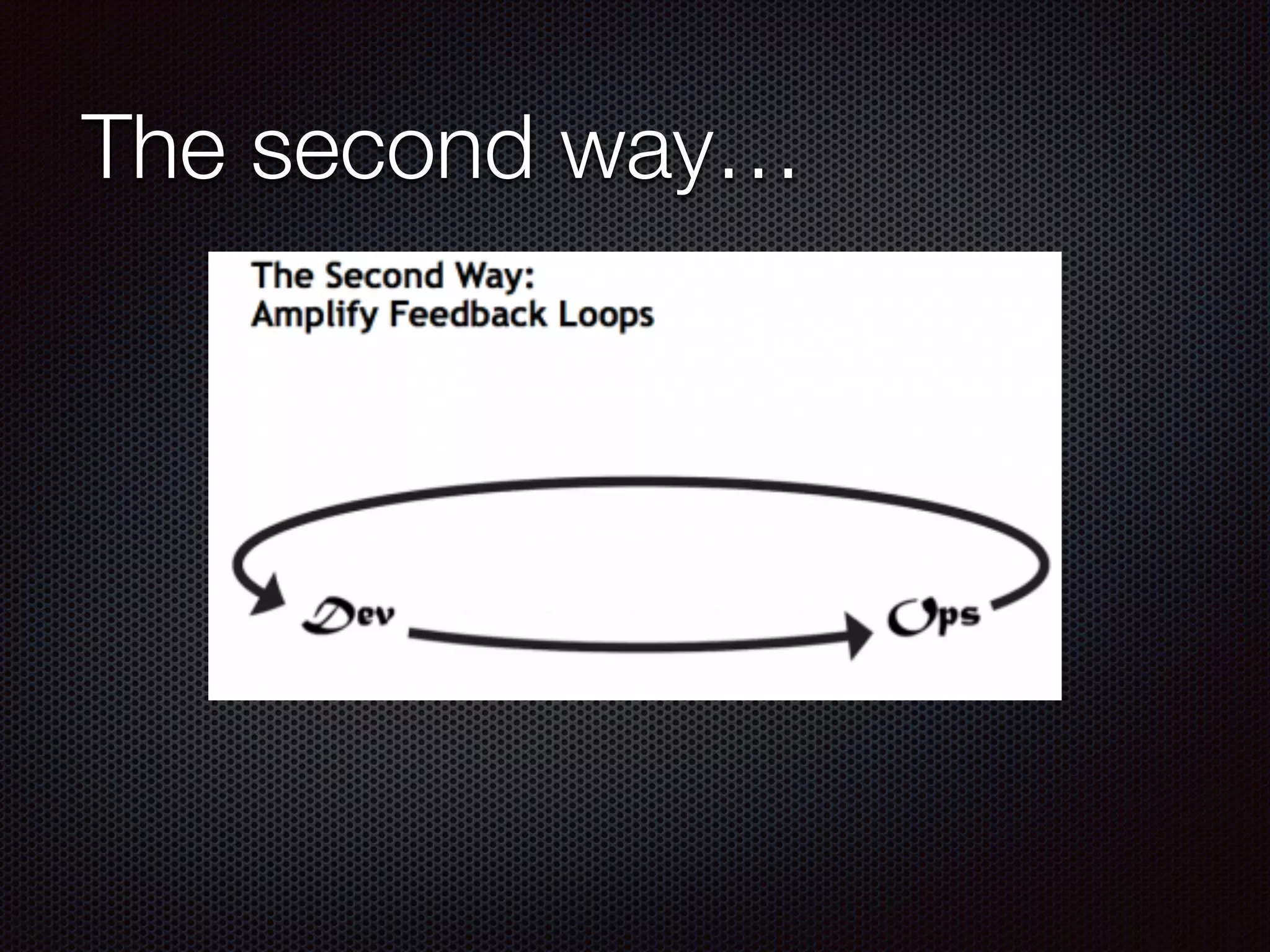 The second way…

The Second Way:
Amplify Feedback Loops

Dev

Ops